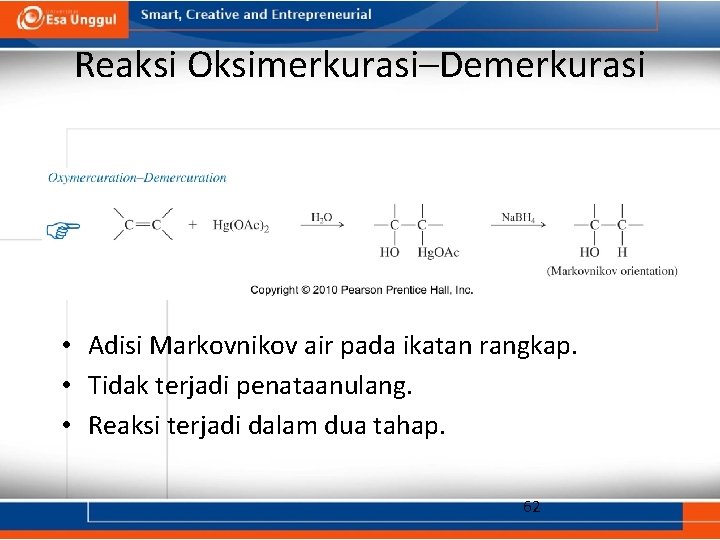 Esa Unggul Smart, Creative and Entrepreneurial

Reaksi Oksimerkurasi–Demerkurasi

Oxymercuration–Demercuration

$C=C$ + $Hg(OAc)_2$ $\xrightarrow{H_2O}$ $-C-C-$ HO HgOAc $\xrightarrow{NaBH_4}$ $-C-C-$ HO H (Markovnikov orientation)

Copyright © 2010 Pearson Prentice Hall, Inc.

• Adisi Markovnikov air pada ikatan rangkap.
• Tidak terjadi penataanulang.
• Reaksi terjadi dalam dua tahap.

62